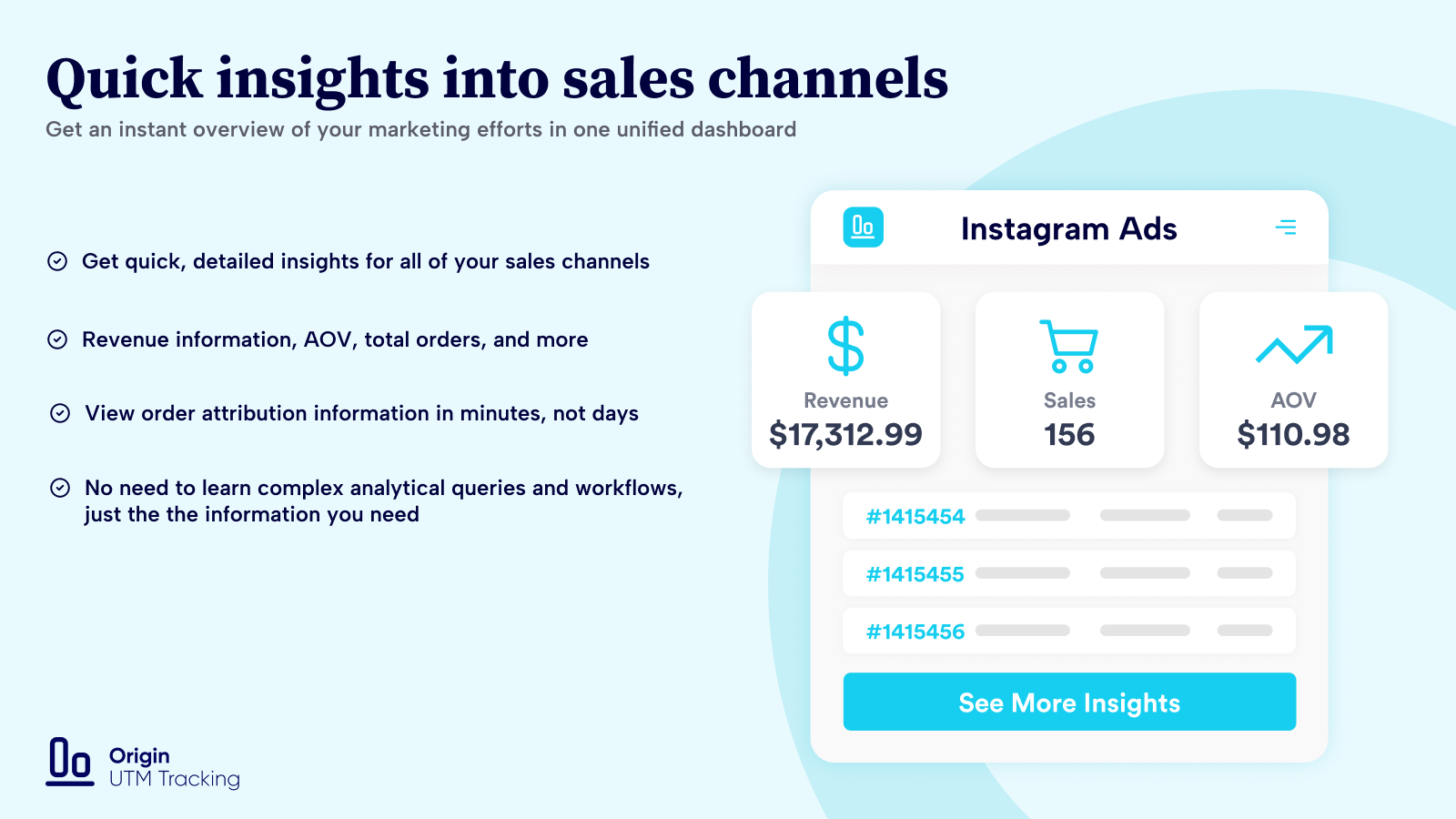 Quick insights into sales channels

Get an instant overview of your marketing efforts in one unified dashboard

Get quick, detailed insights for all of your sales channels

Revenue information, AOV, total orders, and more

View order attribution information in minutes, not days

No need to learn complex analytical queries and workflows, just the the information you need

Instagram Ads

Revenue
$17,312.99

Sales
156

AOV
$110.98

#1415454

#1415455

#1415456

See More Insights

Origin
UTM Tracking